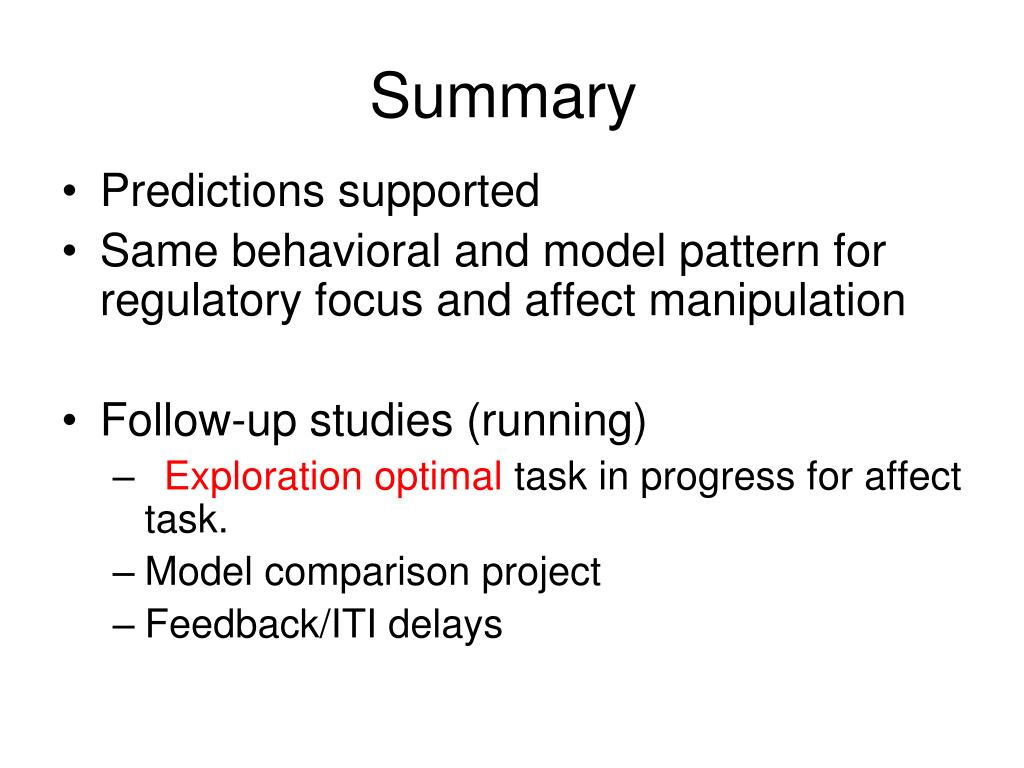 Summary

• Predictions supported
• Same behavioral and model pattern for regulatory focus and affect manipulation

• Follow-up studies (running)
– Exploration optimal task in progress for affect task.
– Model comparison project
– Feedback/ITI delays